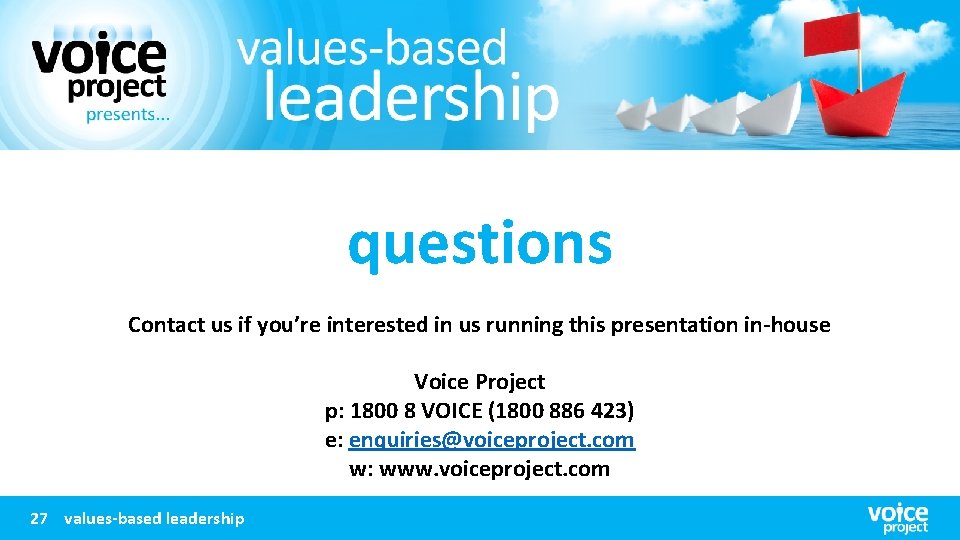 voice project presents...

values-based leadership

questions

Contact us if you're interested in us running this presentation in-house

Voice Project
p: 1800 8 VOICE (1800 886 423)
e: enquiries@voiceproject.com
w: www.voiceproject.com

27 values-based leadership

voice project